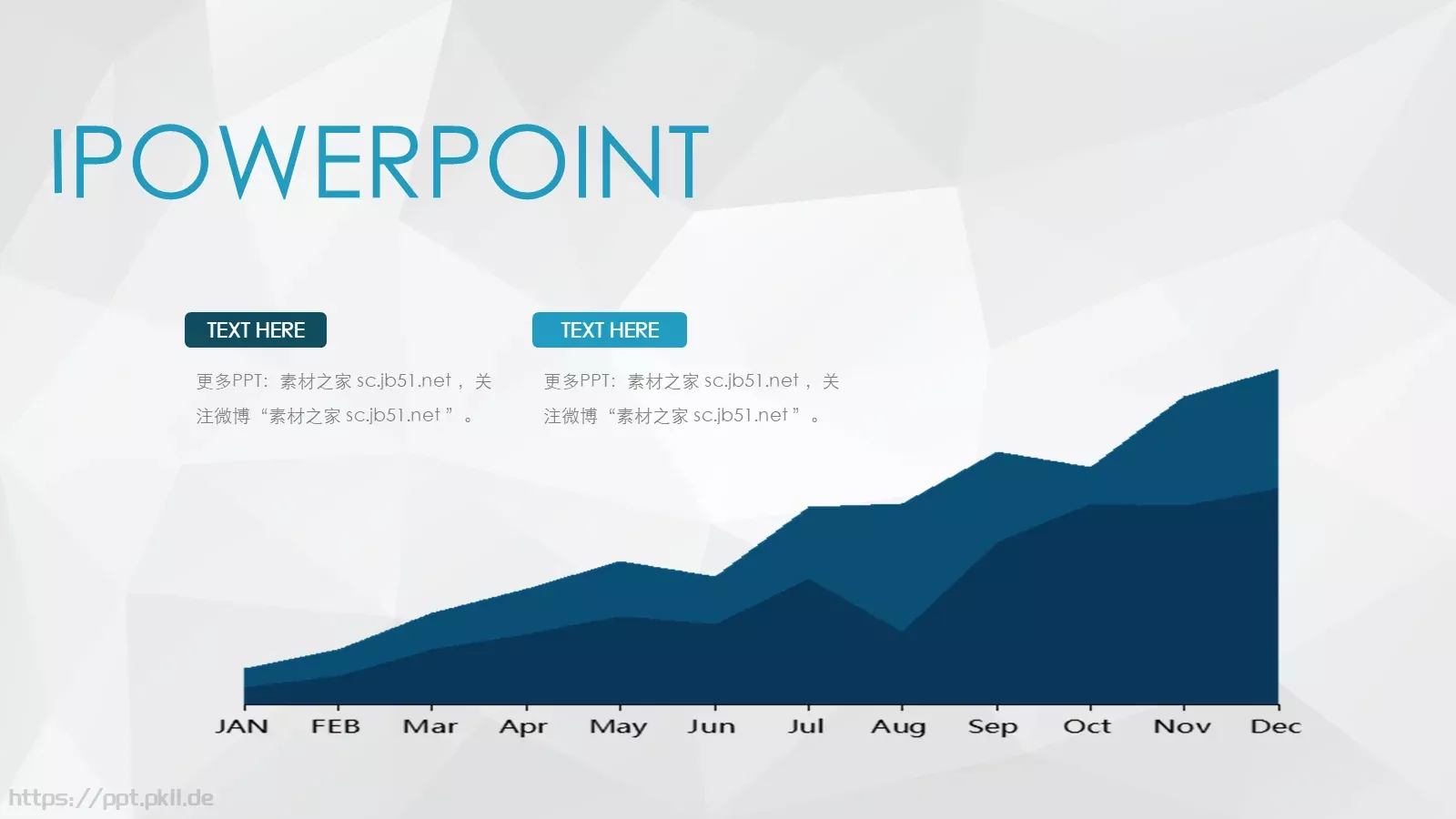 IPOWERPOINT

TEXT HERE

更多PPT：素材之家 sc.jb51.net，关注微博“素材之家 sc.jb51.net”。

TEXT HERE

更多PPT：素材之家 sc.jb51.net，关注微博“素材之家 sc.jb51.net”。

JAN FEB Mar Apr May Jun Jul Aug Sep Oct Nov Dec

https://ppt.pkll.de